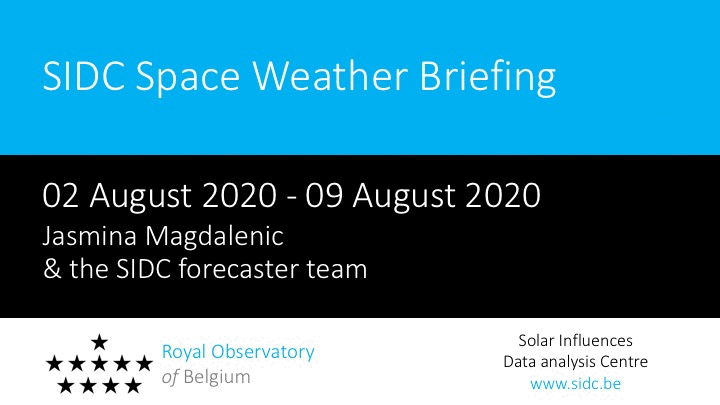 SIDC Space Weather Briefing

02 August 2020 - 09 August 2020

Jasmina Magdalenic
& the SIDC forecaster team

Royal Observatory
of Belgium

Solar Influences
Data analysis Centre
www.sidc.be